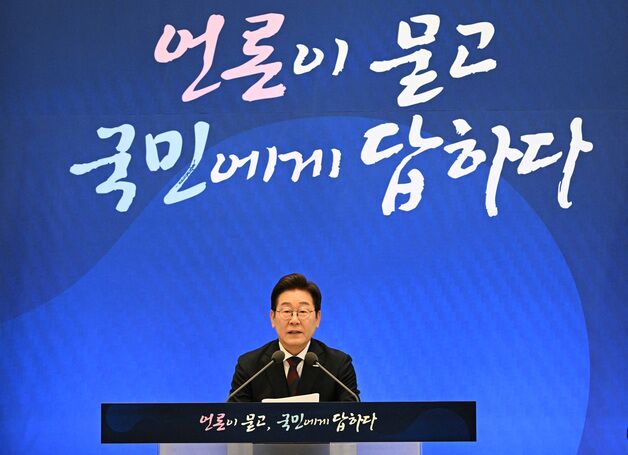 언론이 묻고
국민에게 답하다

언론이 묻고, 국민에게 답하다